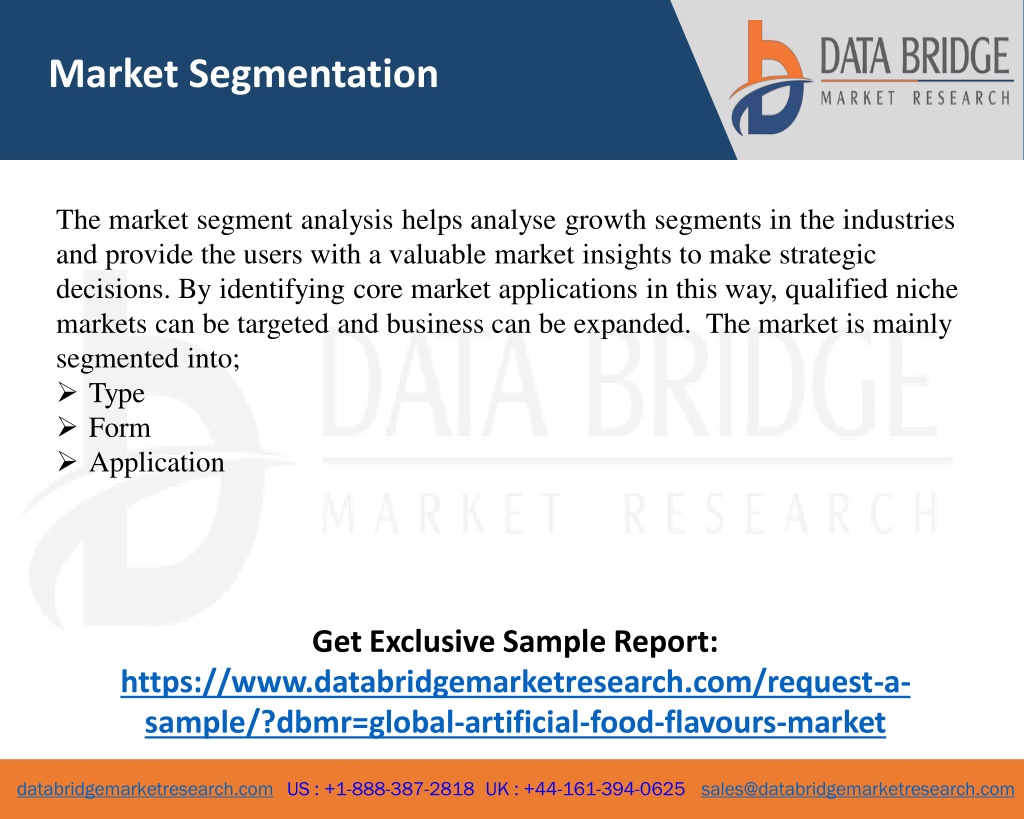 Market Segmentation

DATA BRIDGE
MARKET RESEARCH

The market segment analysis helps analyse growth segments in the industries and provide the users with a valuable market insights to make strategic decisions. By identifying core market applications in this way, qualified niche markets can be targeted and business can be expanded. The market is mainly segmented into;
➢ Type
➢ Form
➢ Application

DATA BRIDGE
MARKET RESEARCH

Get Exclusive Sample Report:
https://www.databridgemarketresearch.com/request-a-sample/?dbmr=global-artificial-food-flavours-market

databridgemarketresearch.com US : +1-888-387-2818 UK : +44-161-394-0625 sales@databridgemarketresearch.com